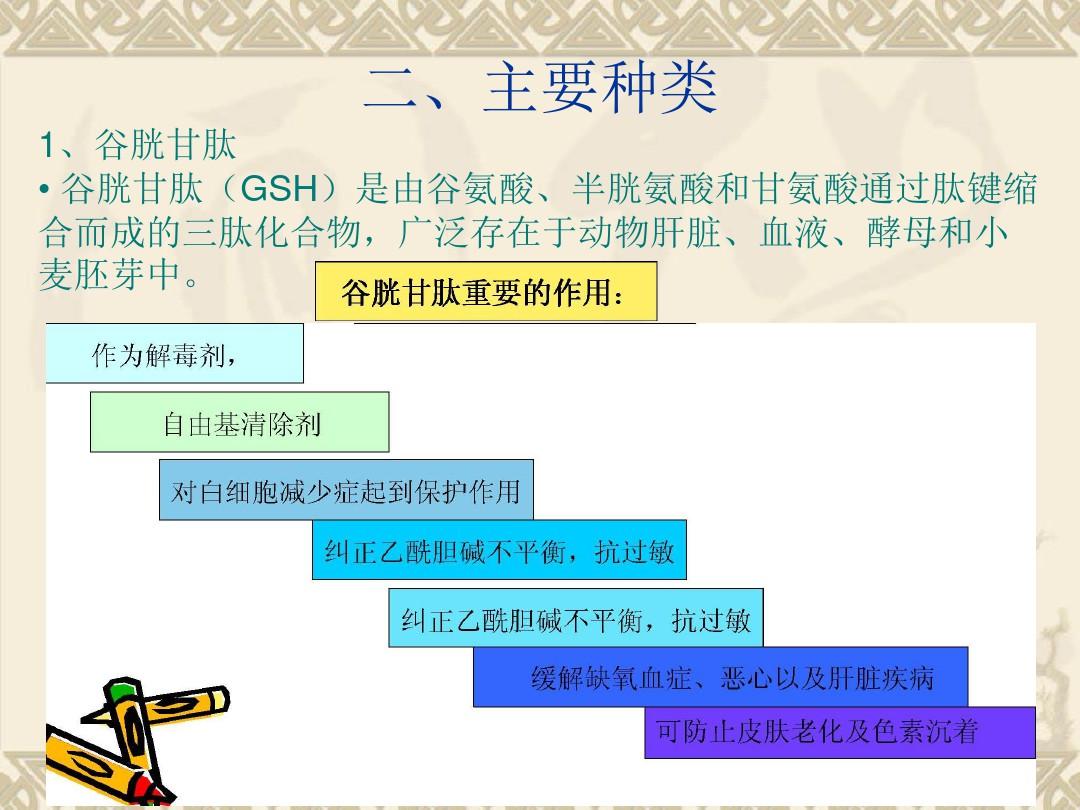 二、主要种类

1、谷胱甘肽

• 谷胱甘肽（GSH）是由谷氨酸、半胱氨酸和甘氨酸通过肽键缩合而成的三肽化合物，广泛存在于动物肝脏、血液、酵母和小麦胚芽中。

谷胱甘肽重要的作用：

作为解毒剂，

自由基清除剂

对白细胞减少症起到保护作用

纠正乙酰胆碱不平衡，抗过敏

纠正乙酰胆碱不平衡，抗过敏

缓解缺氧血症、恶心以及肝脏疾病

可防止皮肤老化及色素沉着